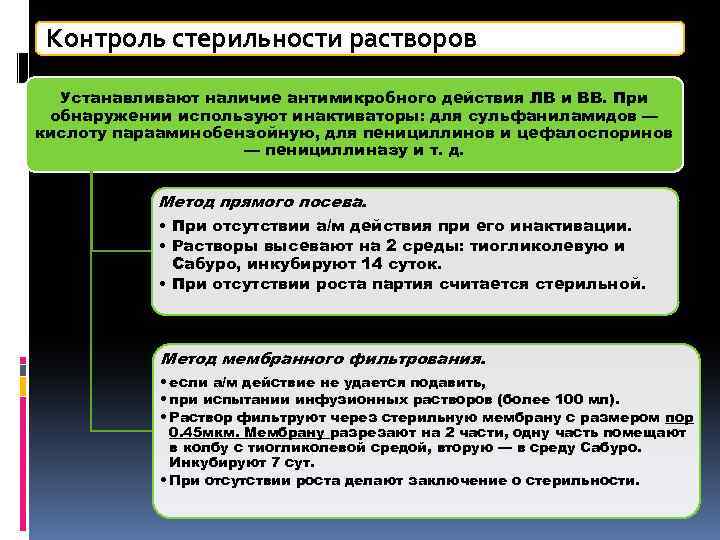 Контроль стерильности растворов

Устанавливают наличие антимикробного действия ЛВ и ВВ. При обнаружении используют инактиваторы: для сульфаниламидов — кислоту парааминобензойную, для пенициллинов и цефалоспоринов — пенициллиназу и т. д.

Метод прямого посева.

• При отсутствии а/м действия при его инактивации.
• Растворы высевают на 2 среды: тиогликолевую и Сабуро, инкубируют 14 суток.
• При отсутствии роста партия считается стерильной.

Метод мембранного фильтрования.

• если а/м действие не удается подавить,
• при испытании инфузионных растворов (более 100 мл).
• Раствор фильтруют через стерильную мембрану с размером пор 0.45мкм. Мембрану разрезают на 2 части, одну часть помещают в колбу с тиогликолевой средой, вторую — в среду Сабуро. Инкубируют 7 сут.
• При отсутствии роста делают заключение о стерильности.